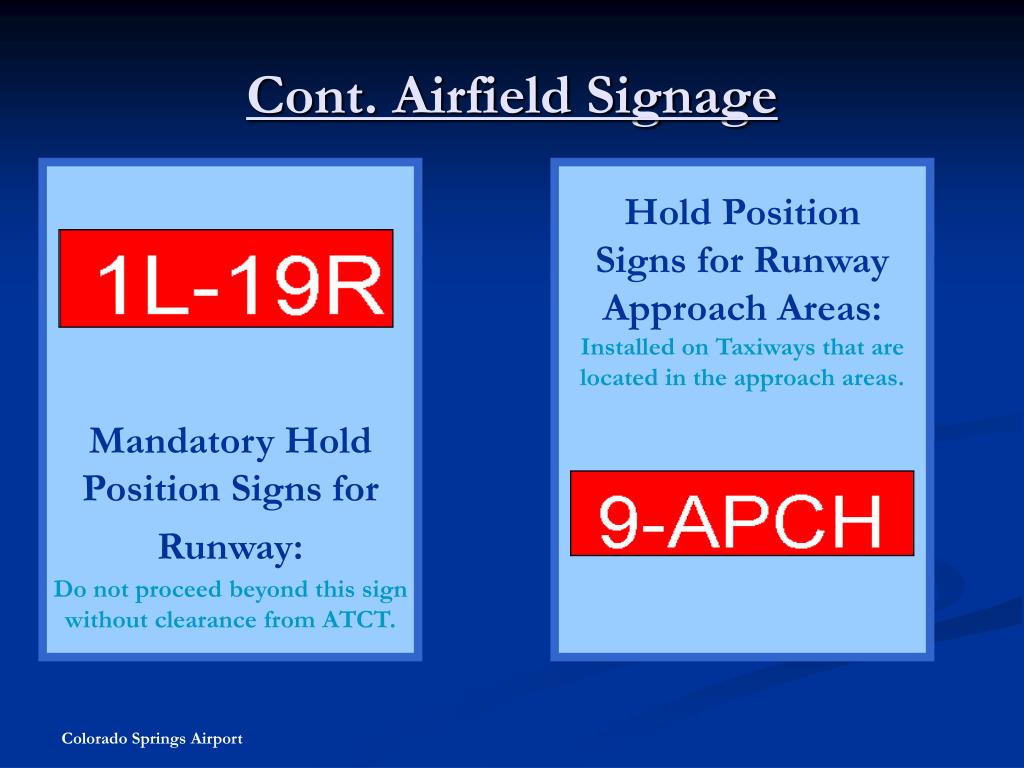 Cont. Airfield Signage

1L-19R

Mandatory Hold Position Signs for Runway:

Do not proceed beyond this sign without clearance from ATCT.

Hold Position Signs for Runway Approach Areas:

Installed on Taxiways that are located in the approach areas.

9-APCH

Colorado Springs Airport